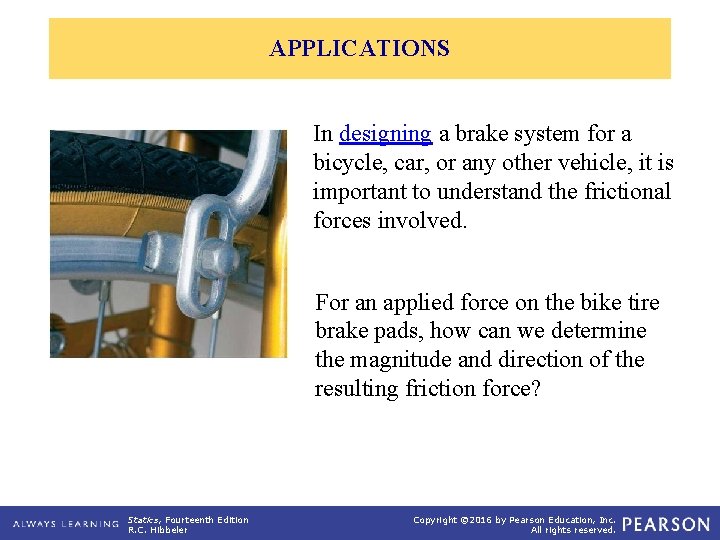 APPLICATIONS

In designing a brake system for a bicycle, car, or any other vehicle, it is important to understand the frictional forces involved.

For an applied force on the bike tire brake pads, how can we determine the magnitude and direction of the resulting friction force?

ALWAYS LEARNING Statics, Fourteenth Edition R.C. Hibbeler

Copyright ©2016 by Pearson Education, Inc. All rights reserved. PEARSON